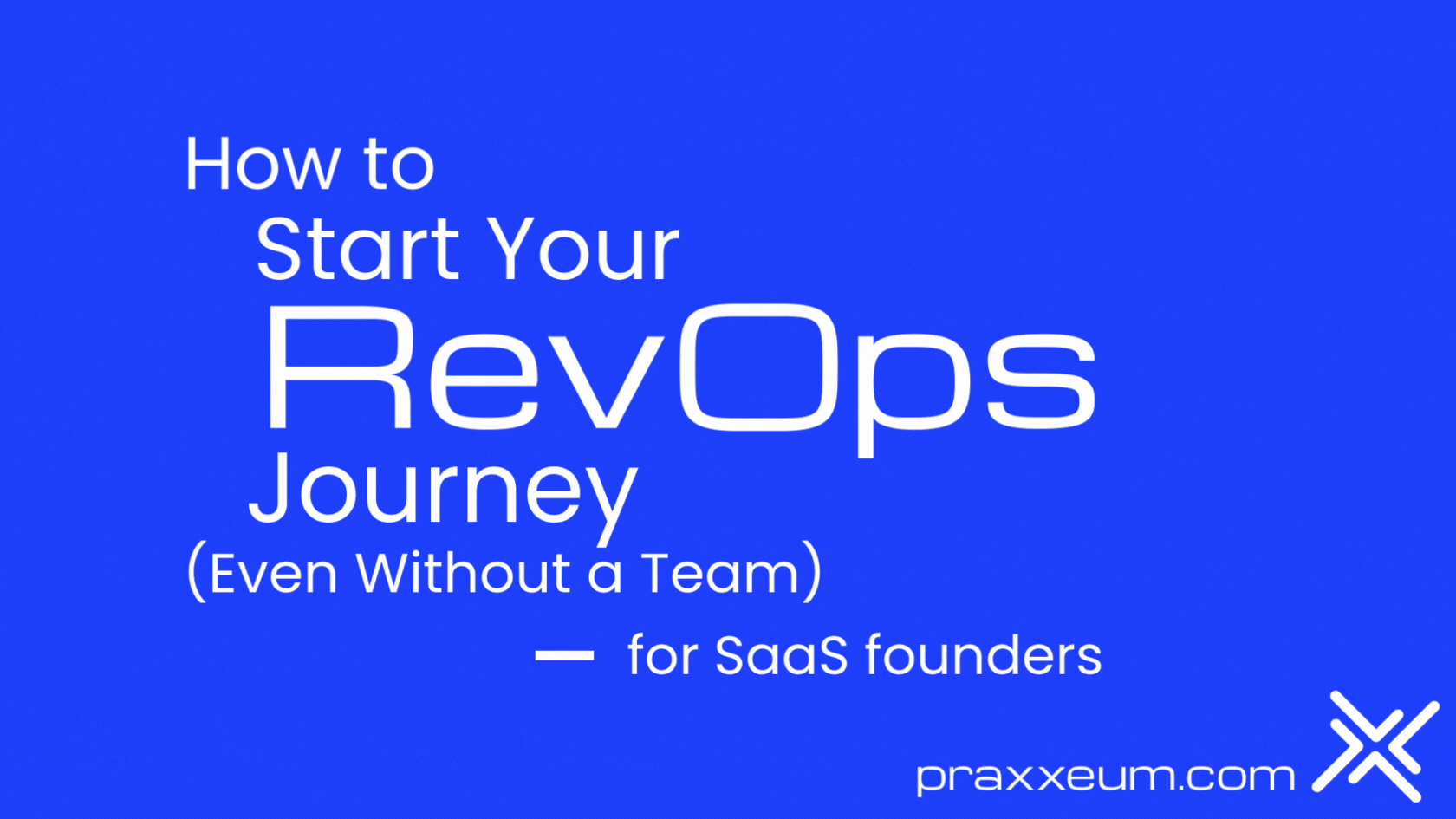 How to
Start Your
RevOps
Journey
(Even Without a Team)

— for SaaS founders

praxxeum.com